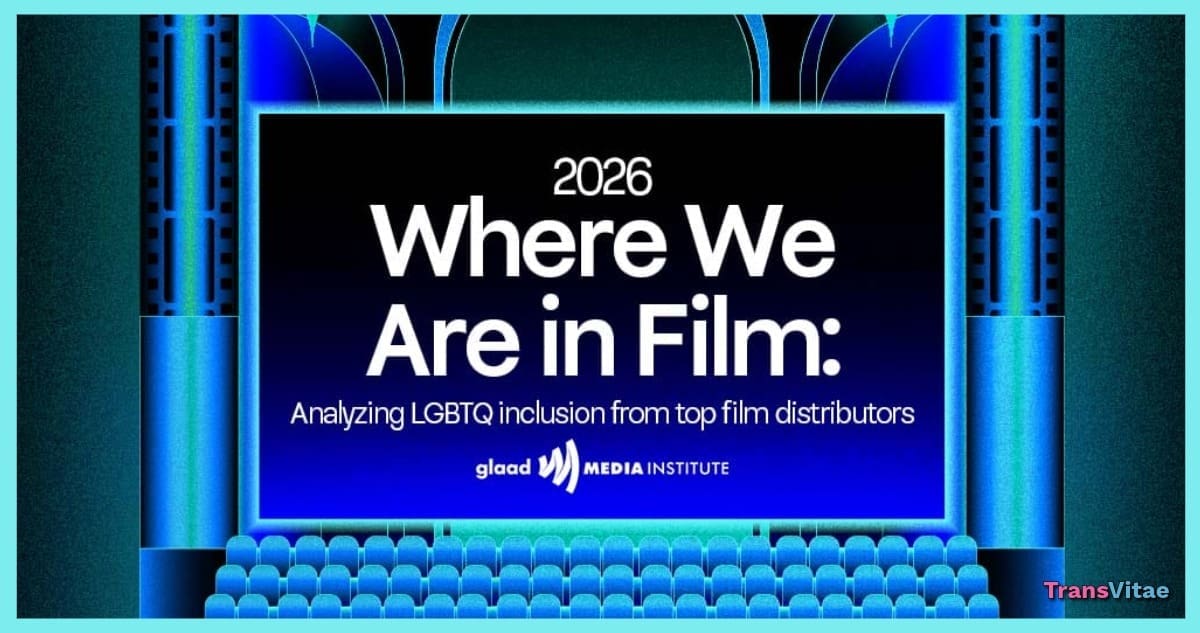 2026
Where We Are in Film:
Analyzing LGBTQ inclusion from top film distributors

glaad MEDIA INSTITUTE

TransVitae